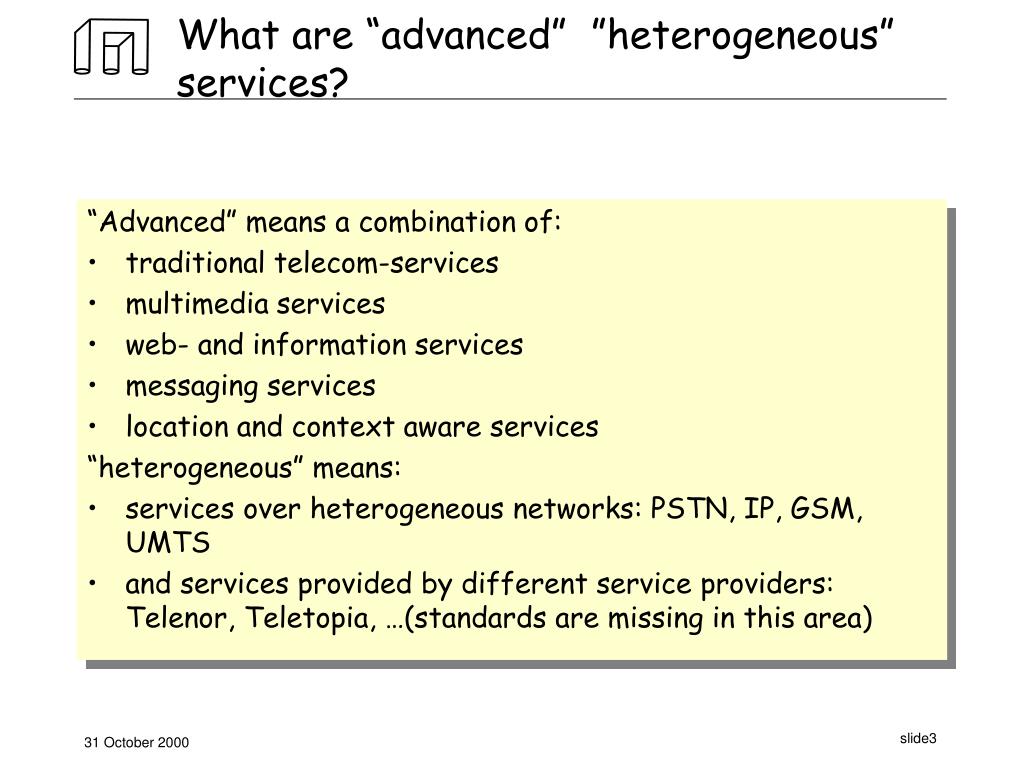 What are “advanced” ”heterogeneous” services?

“Advanced” means a combination of:
• traditional telecom-services
• multimedia services
• web- and information services
• messaging services
• location and context aware services
“heterogeneous” means:
• services over heterogeneous networks: PSTN, IP, GSM, UMTS
• and services provided by different service providers: Telenor, Teletopia, …(standards are missing in this area)

31 October 2000

slide3